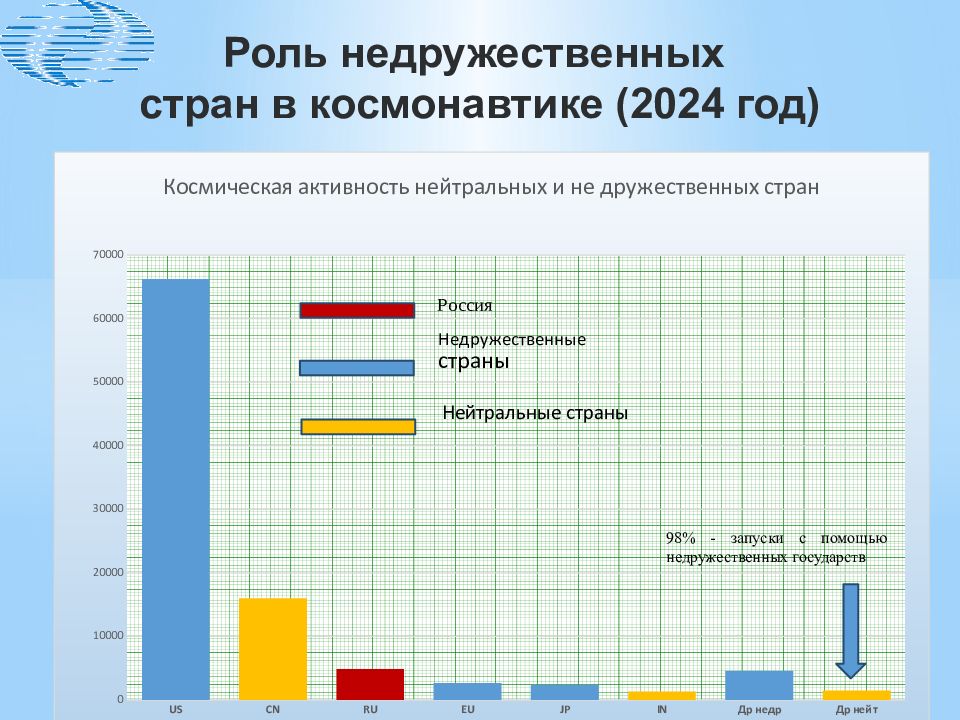 Роль недружественных стран в космонавтике (2024 год)

Космическая активность нейтральных и не дружественных стран

70000
60000
50000
40000
30000
20000
10000
0

Россия

Недружественные страны

Нейтральные страны

98% - запуски с помощью недружественных государств

US
CN
RU
EU
JP
IN
Др недр
Др нейт